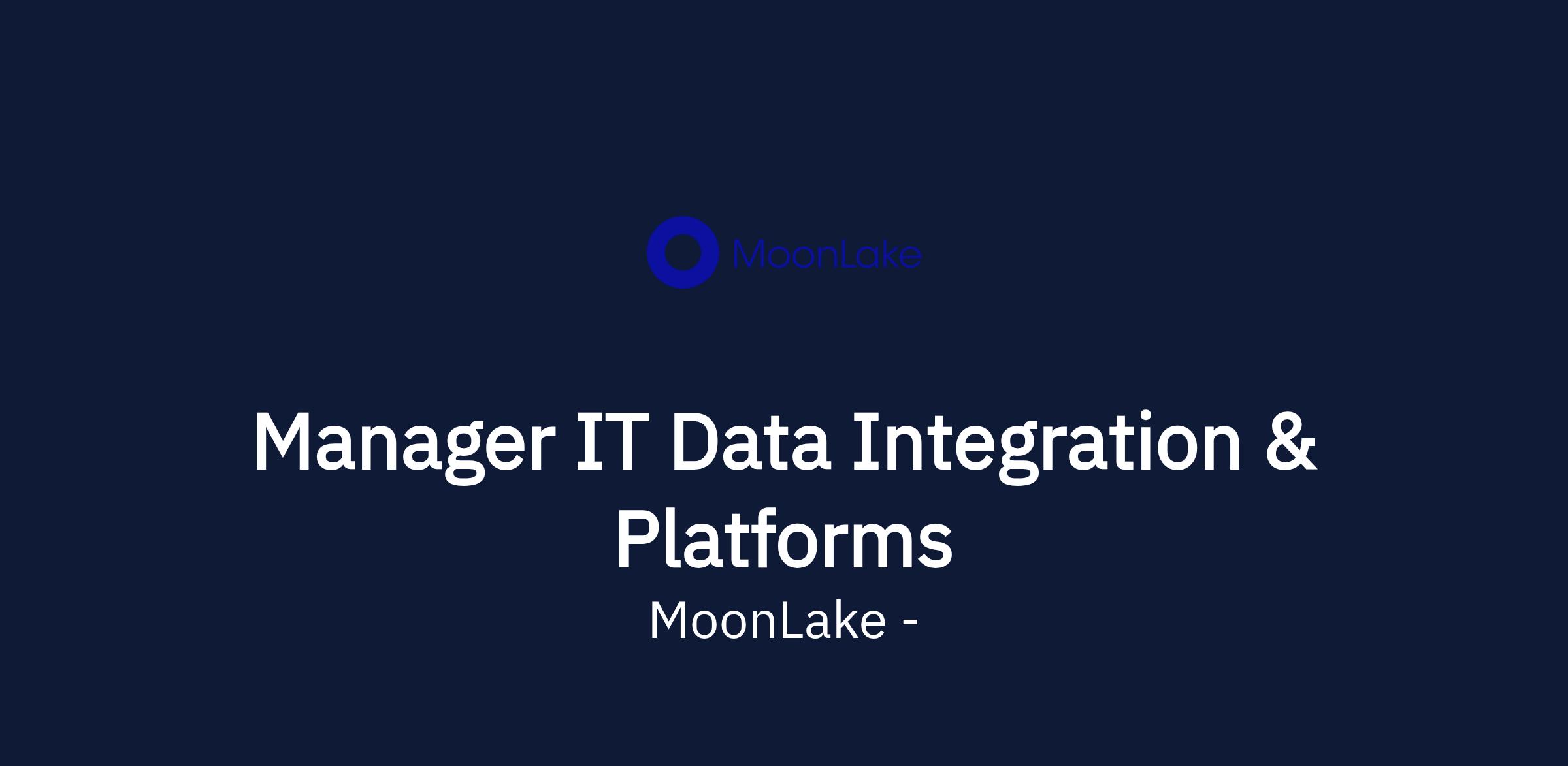 MoonLake

Manager IT Data Integration & Platforms

MoonLake -